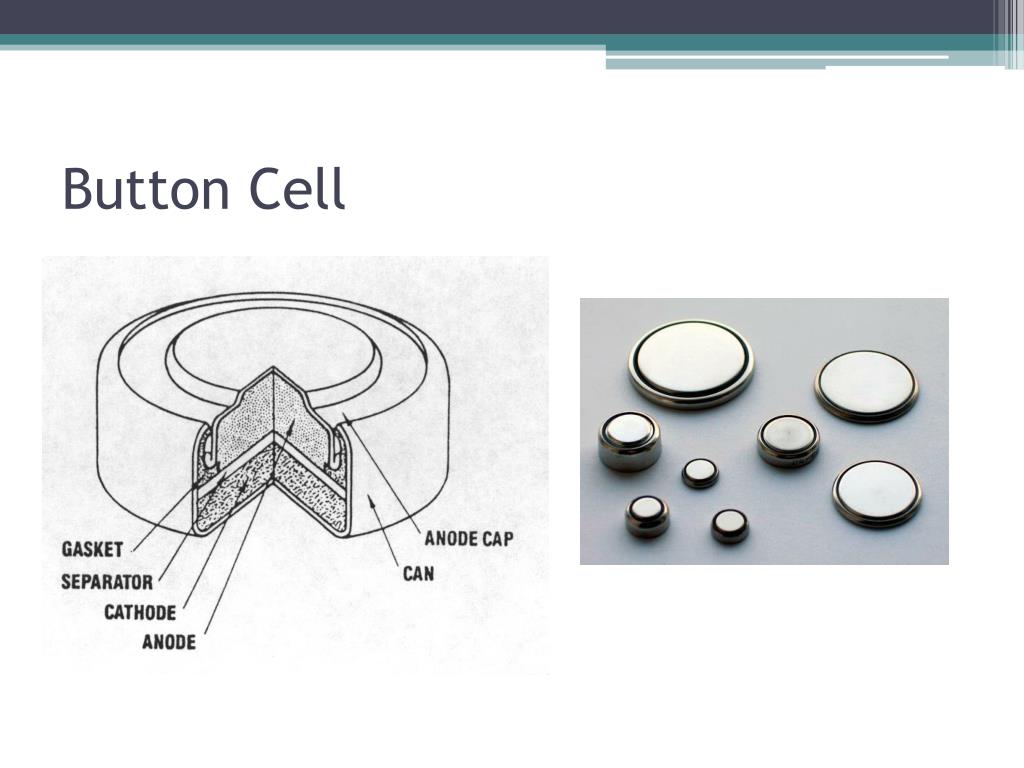 Button Cell

GASKET
SEPARATOR
CATHODE
ANODE
ANODE CAP
CAN